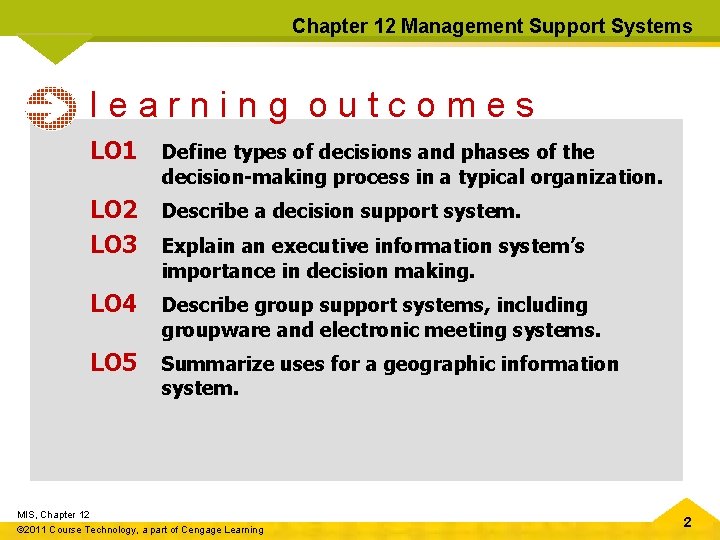 Chapter 12 Management Support Systems

learning outcomes

LO1 Define types of decisions and phases of the decision-making process in a typical organization.

LO2 Describe a decision support system.

LO3 Explain an executive information system's importance in decision making.

LO4 Describe group support systems, including groupware and electronic meeting systems.

LO5 Summarize uses for a geographic information system.

MIS, Chapter 12
©2011 Course Technology, a part of Cengage Learning

2